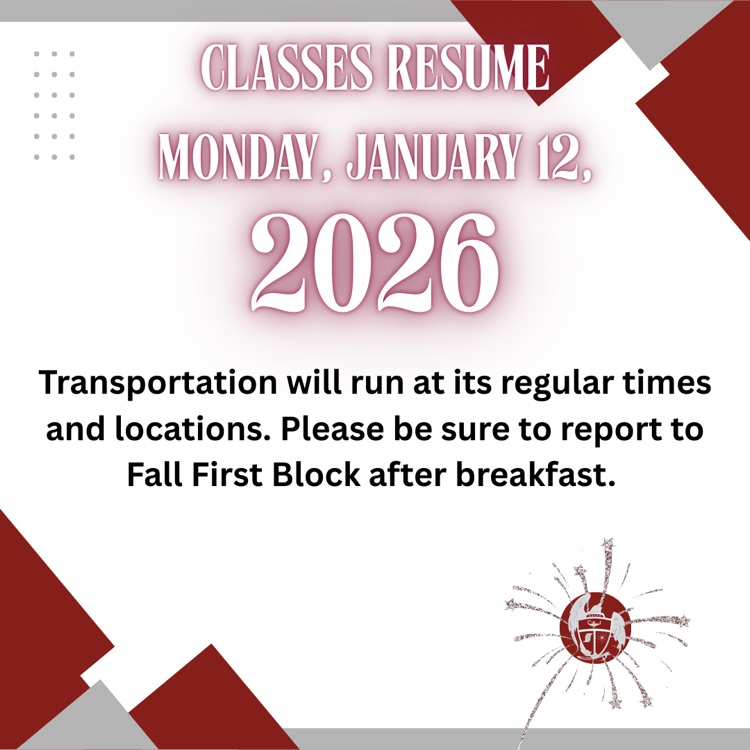 CLASSES RESUME
MONDAY, JANUARY 12,
2026

Transportation will run at its regular times and locations. Please be sure to report to Fall First Block after breakfast.